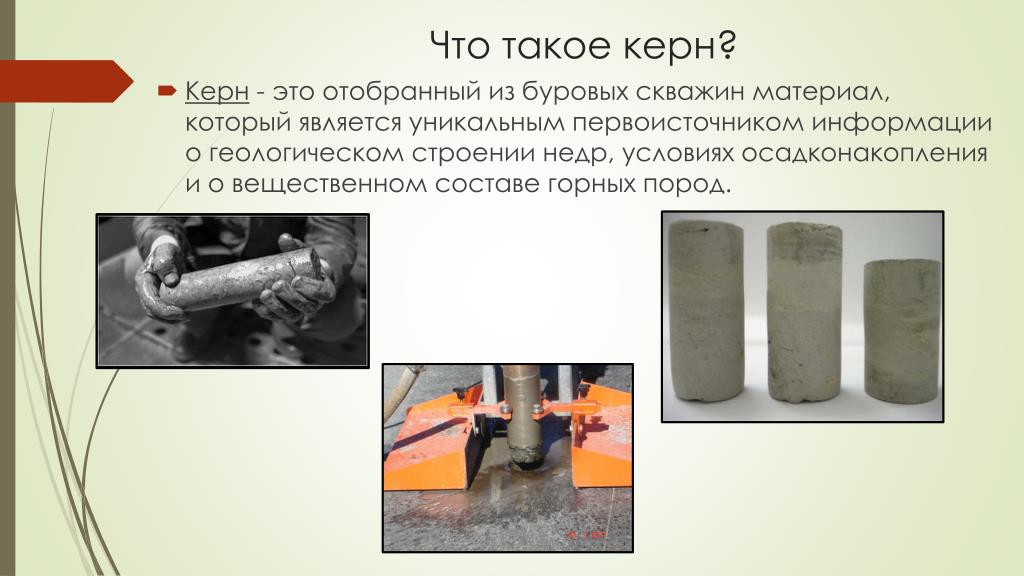 Что такое керн?

Керн - это отобранный из буровых скважин материал, который является уникальным первоисточником информации о геологическом строении недр, условиях осадконакопления и о вещественном составе горных пород.